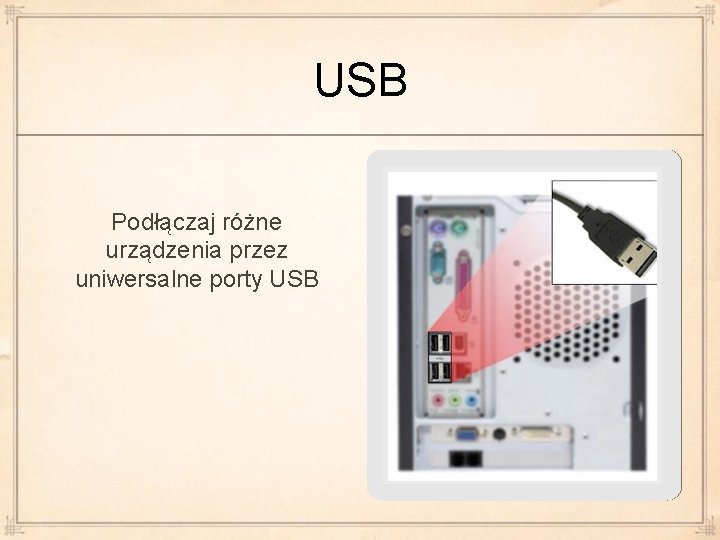 USB

Podłączaj różne urządzenia przez uniwersalne porty USB